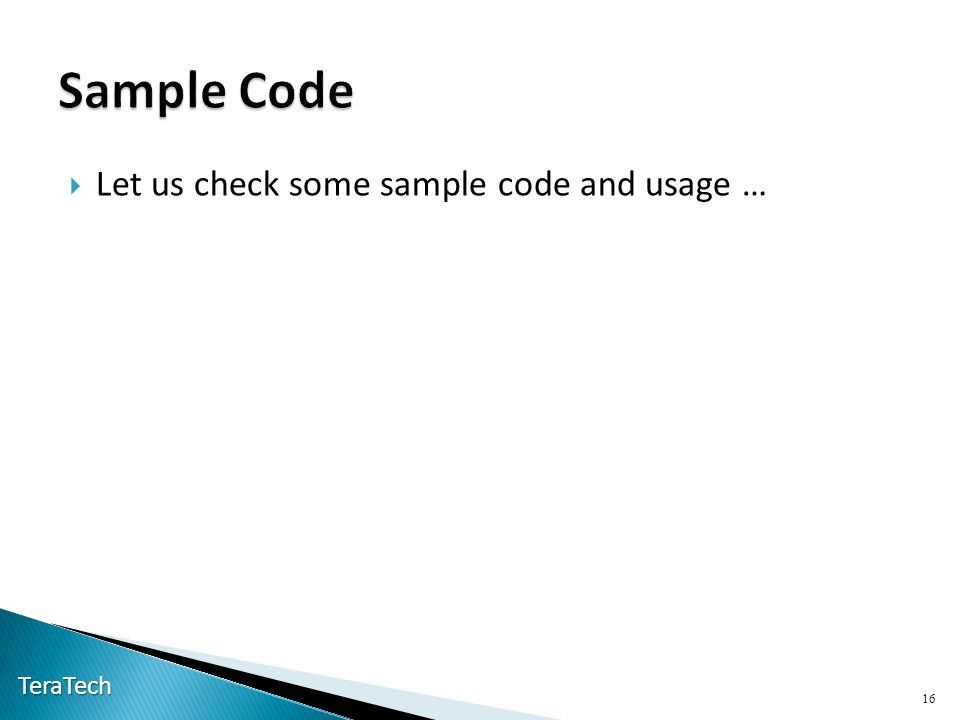 Sample Code

Let us check some sample code and usage …

TeraTech

16